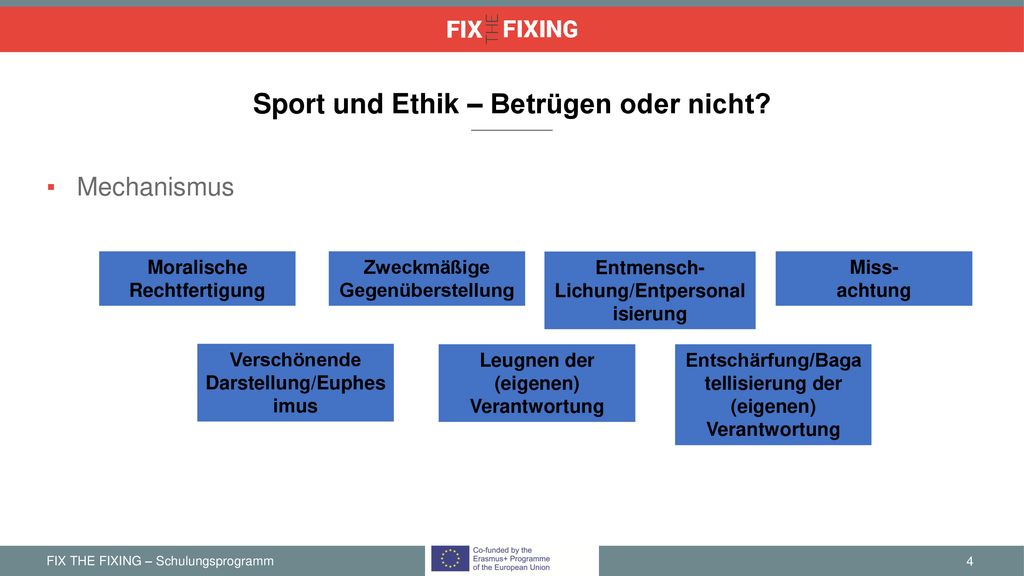 FIX THE FIXING

Sport und Ethik – Betrügen oder nicht?

▪ Mechanismus

Moralische Rechtfertigung

Zweckmäßige Gegenüberstellung

Entmensch-Lichung/Entpersonal isierung

Miss-achtung

Verschönende Darstellung/Euphes imus

Leugnen der (eigenen) Verantwortung

Entschärfung/Baga tellisierung der (eigenen) Verantwortung

FIX THE FIXING – Schulungsprogramm

Co-funded by the Erasmus+ Programme of the European Union

4